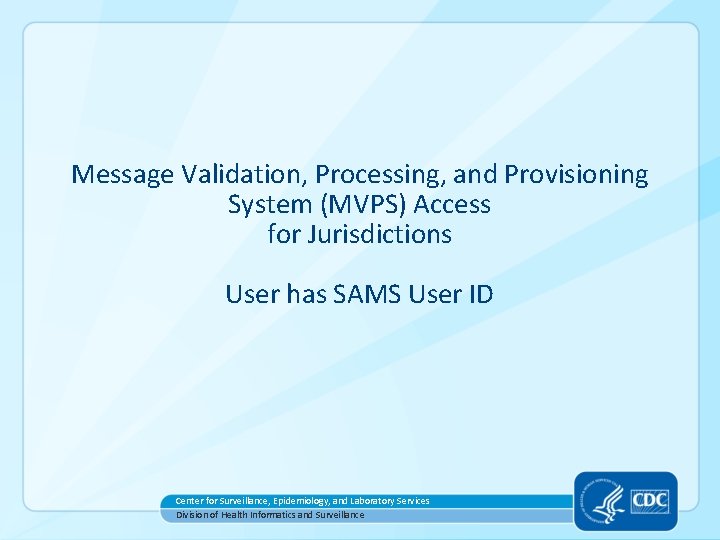 Message Validation, Processing, and Provisioning System (MVPS) Access for Jurisdictions

User has SAMS User ID

Center for Surveillance, Epidemiology, and Laboratory Services

Division of Health Informatics and Surveillance

CDC